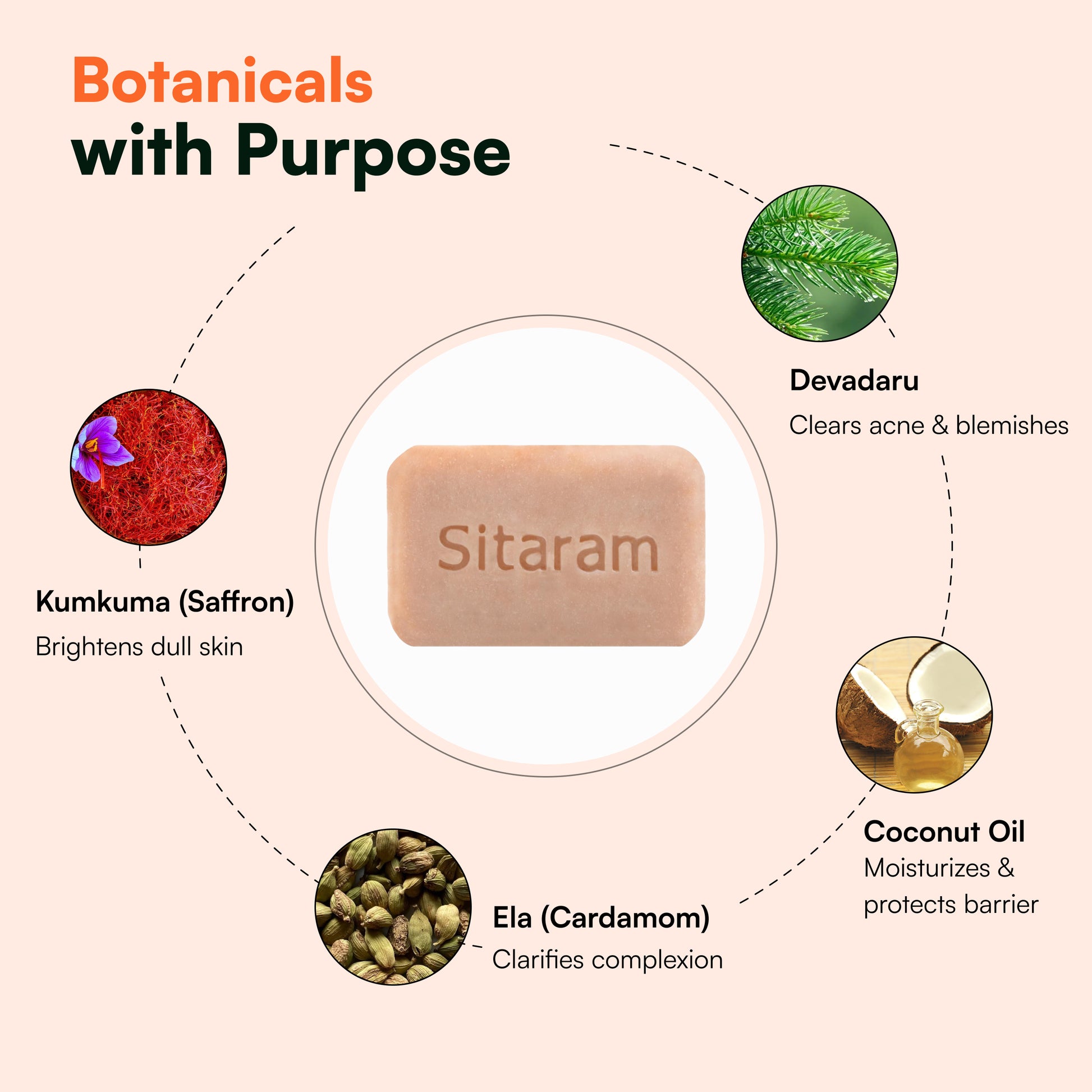 Botanicals
with Purpose

Devadaru
Clears acne & blemishes

Kumkuma (Saffron)
Brightens dull skin

Sitaram

Coconut Oil
Moisturizes & protects barrier

Ela (Cardamom)
Clarifies complexion